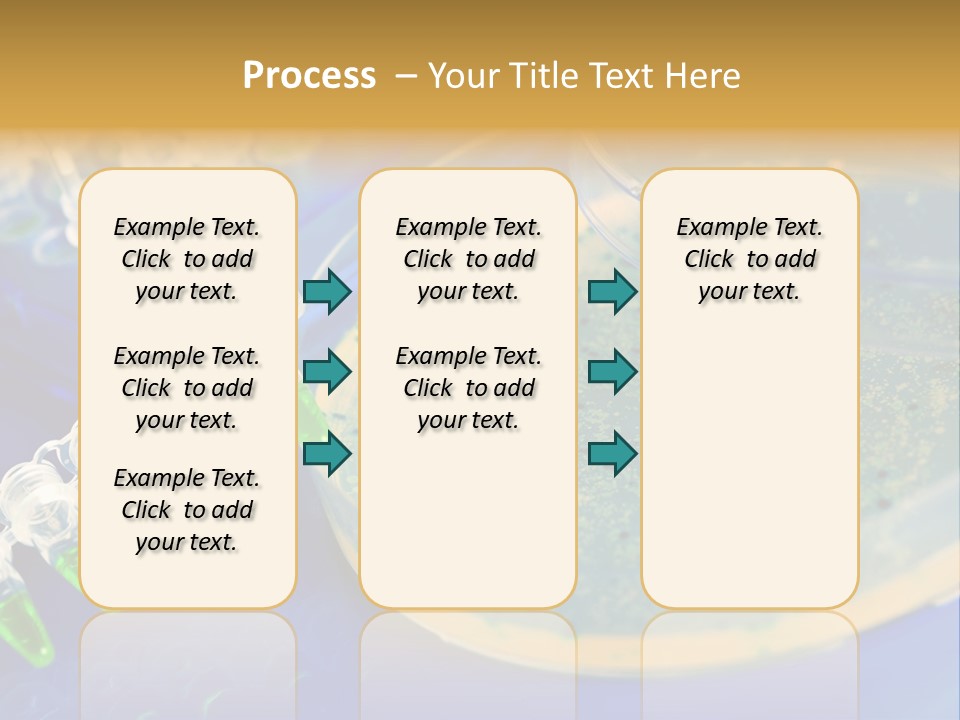 Process – Your Title Text Here

Example Text. Click to add your text.

Example Text. Click to add your text.

Example Text. Click to add your text.

Example Text. Click to add your text.

Example Text. Click to add your text.

Example Text. Click to add your text.